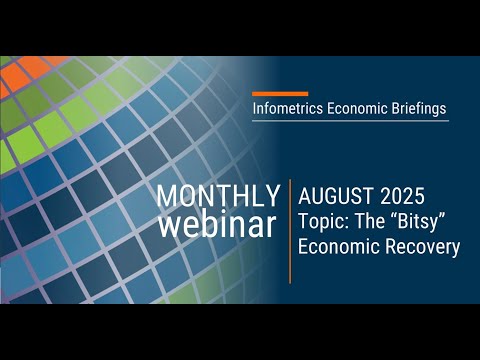 Infometrics Economic Briefings

MONTHLY
webinar

AUGUST 2025
Topic: The “Bitsy” Economic Recovery